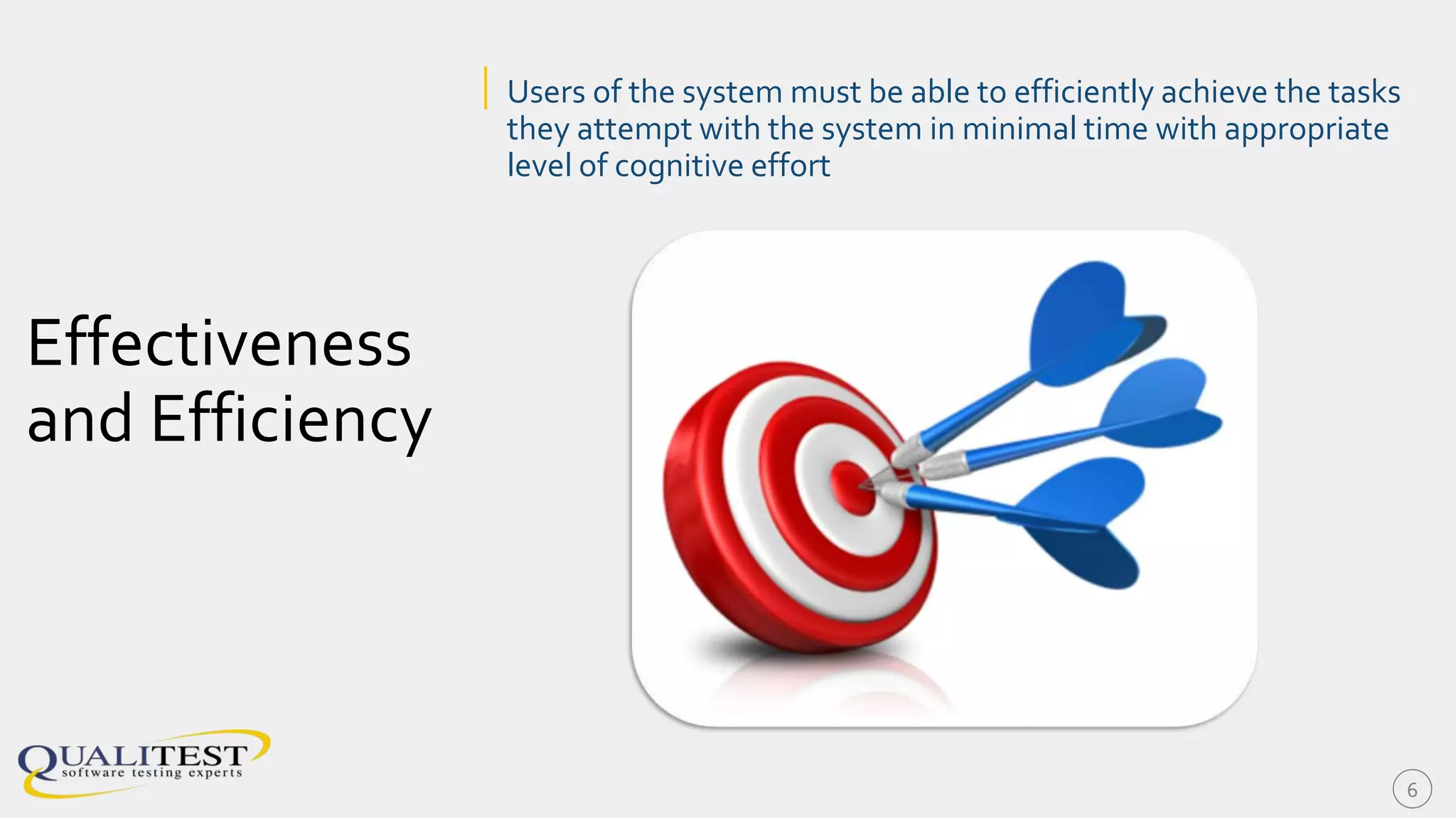 Users of the system must be able to efficiently achieve the tasks they attempt with the system in minimal time with appropriate level of cognitive effort

Effectiveness and Efficiency

QUALITEST
software testing experts

6